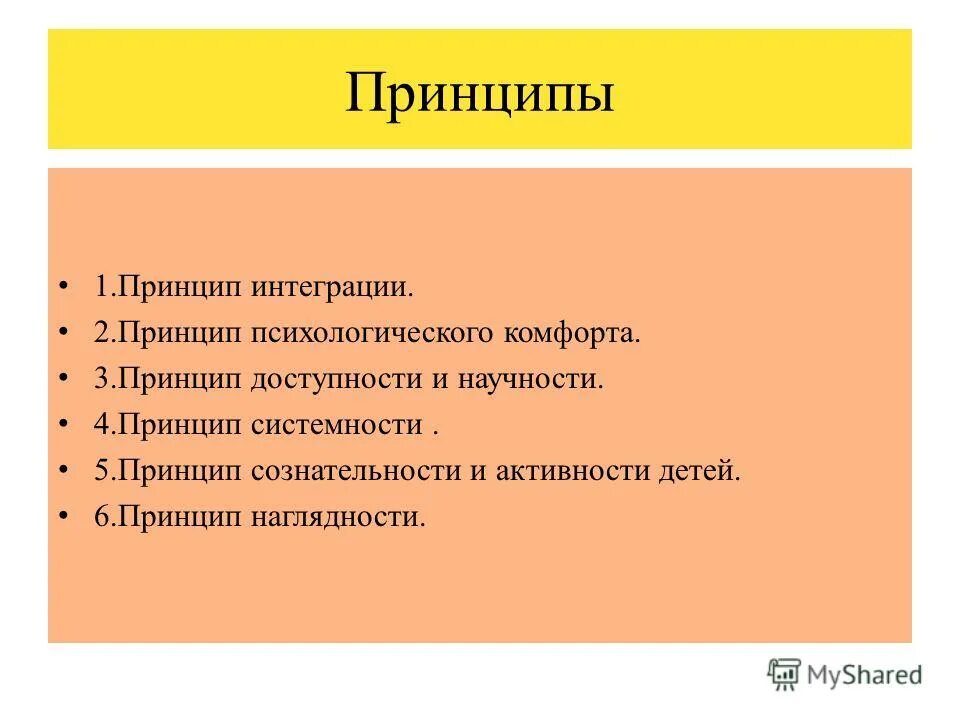 Принципы

• 1.Принцип интеграции.
• 2.Принцип психологического комфорта.
• 3.Принцип доступности и научности.
• 4.Принцип системности .
• 5.Принцип сознательности и активности детей.
• 6.Принцип наглядности.

MyShared